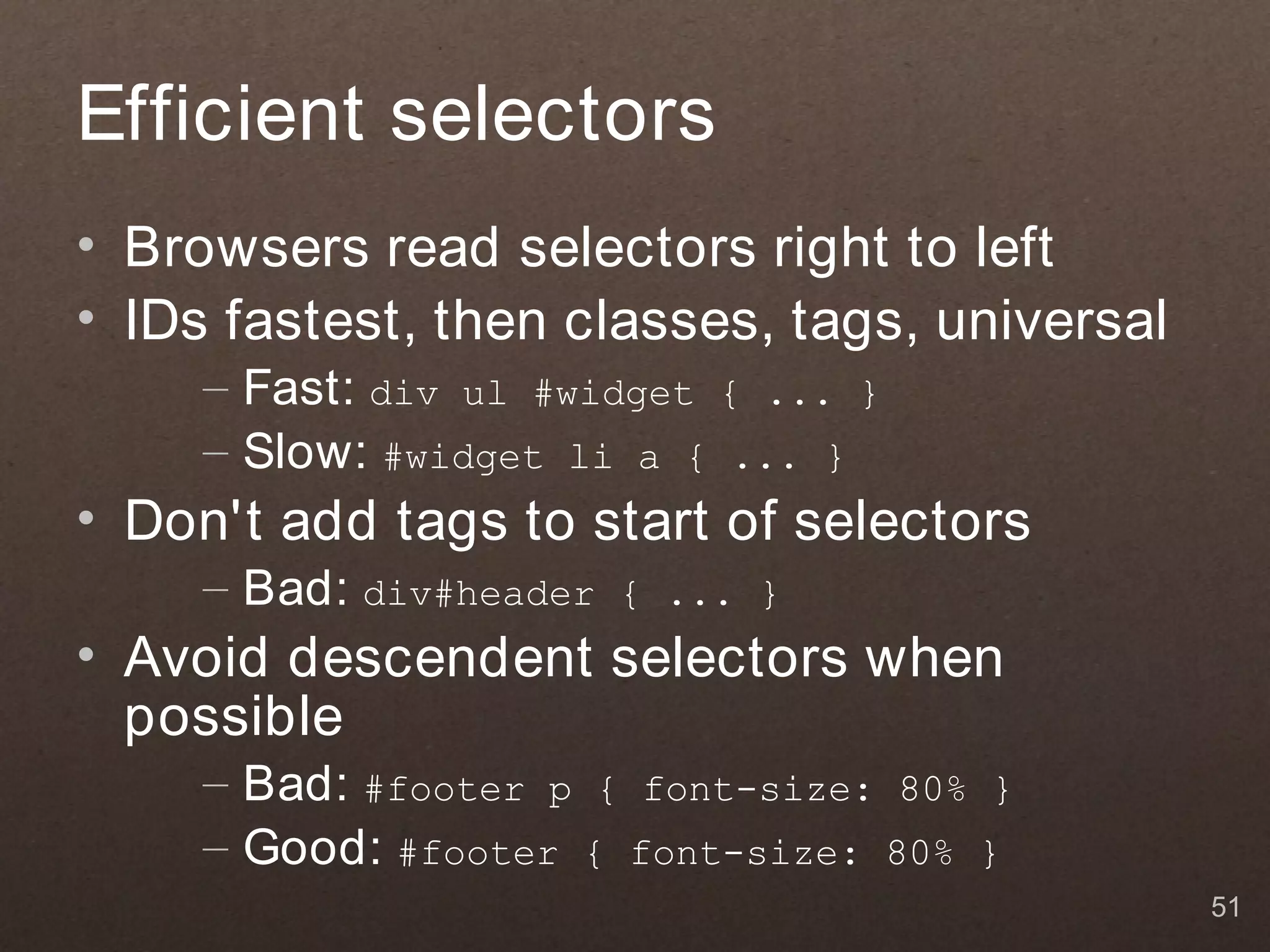 Efficient selectors

• Browsers read selectors right to left
• IDs fastest, then classes, tags, universal
– Fast: div ul #widget { ... }
– Slow: #widget li a { ... }
• Don't add tags to start of selectors
– Bad: div#header { ... }
• Avoid descendent selectors when possible
– Bad: #footer p { font-size: 80% }
– Good: #footer { font-size: 80% }

51